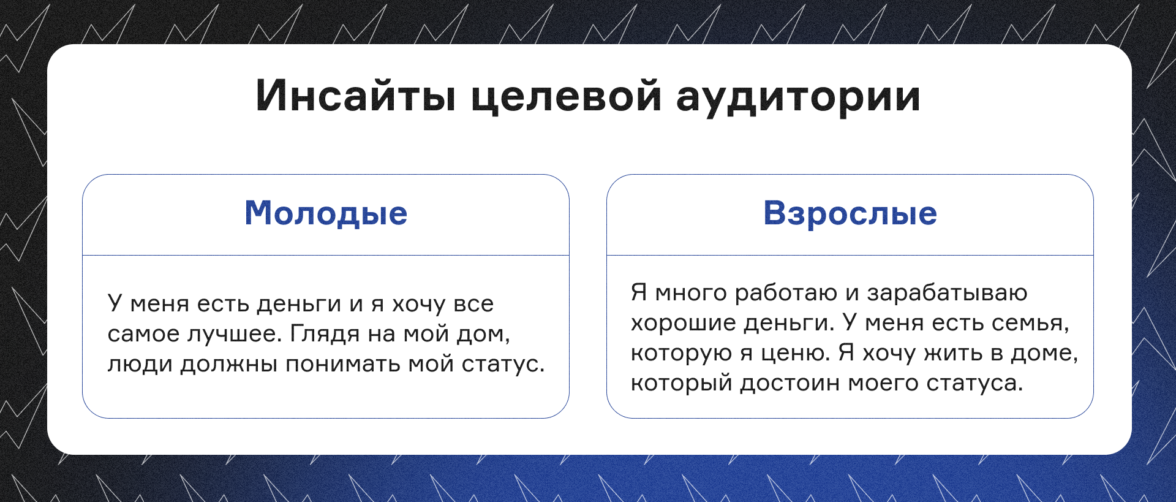 Инсайты целевой аудитории

Молодые

У меня есть деньги и я хочу все самое лучшее. Глядя на мой дом, люди должны понимать мой статус.

Взрослые

Я много работаю и зарабатываю хорошие деньги. У меня есть семья, которую я ценю. Я хочу жить в доме, который достоин моего статуса.